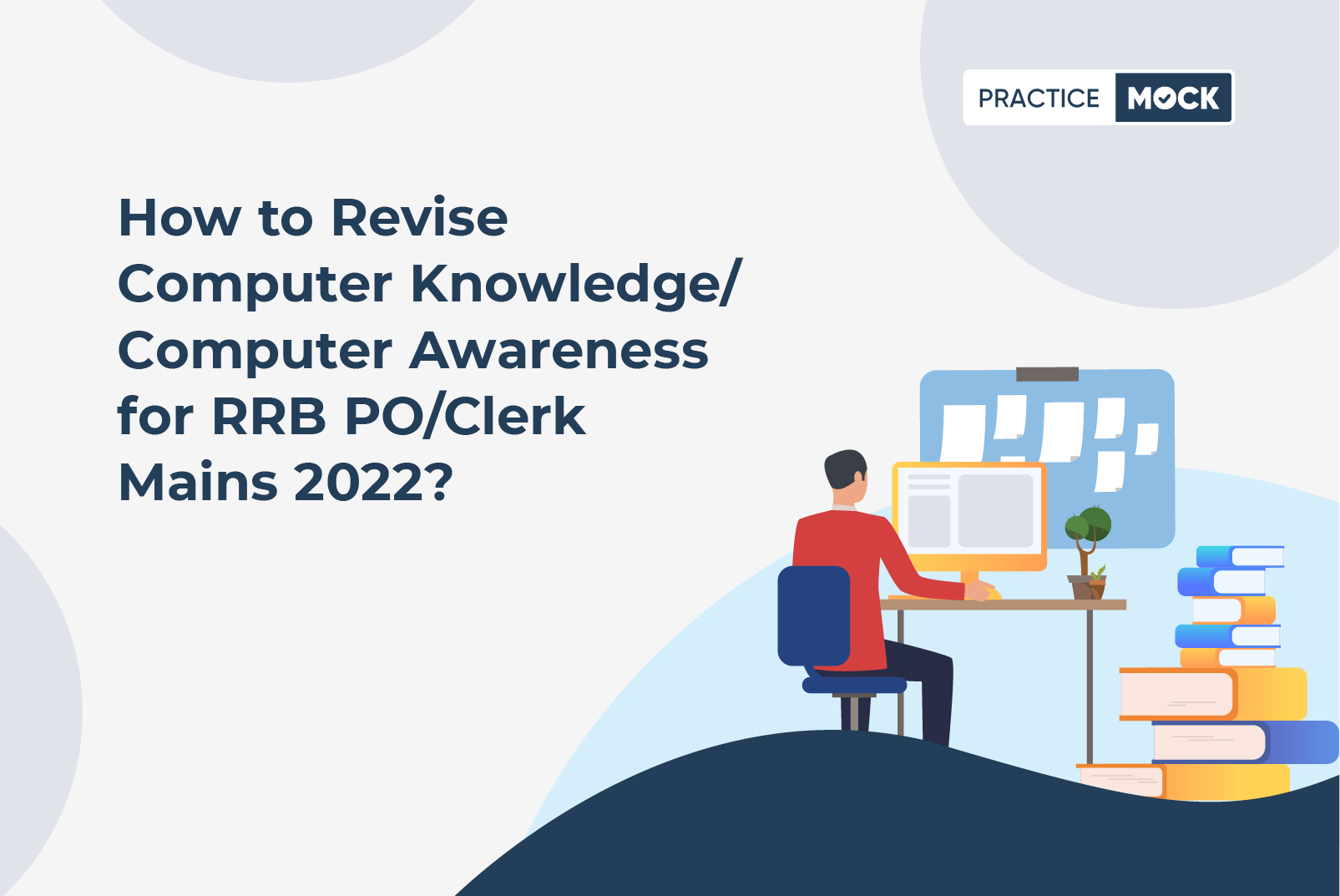 PRACTICE MOCK

How to Revise Computer Knowledge/ Computer Awareness for RRB PO/Clerk Mains 2022?